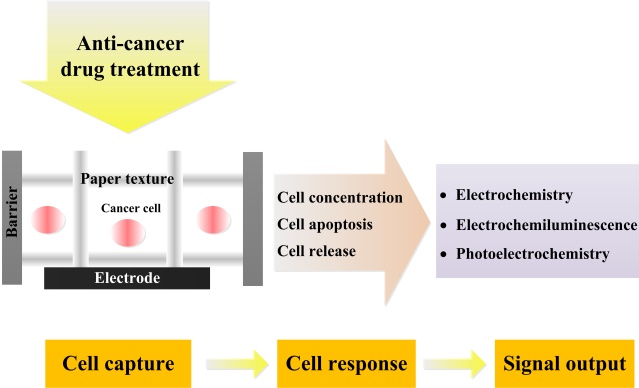 Anti-cancer drug treatment

Barrier

Paper texture

Cancer cell

Electrode

Cell concentration
Cell apoptosis
Cell release

• Electrochemistry
• Electrochemiluminescence
• Photoelectrochemistry

Cell capture

Cell response

Signal output